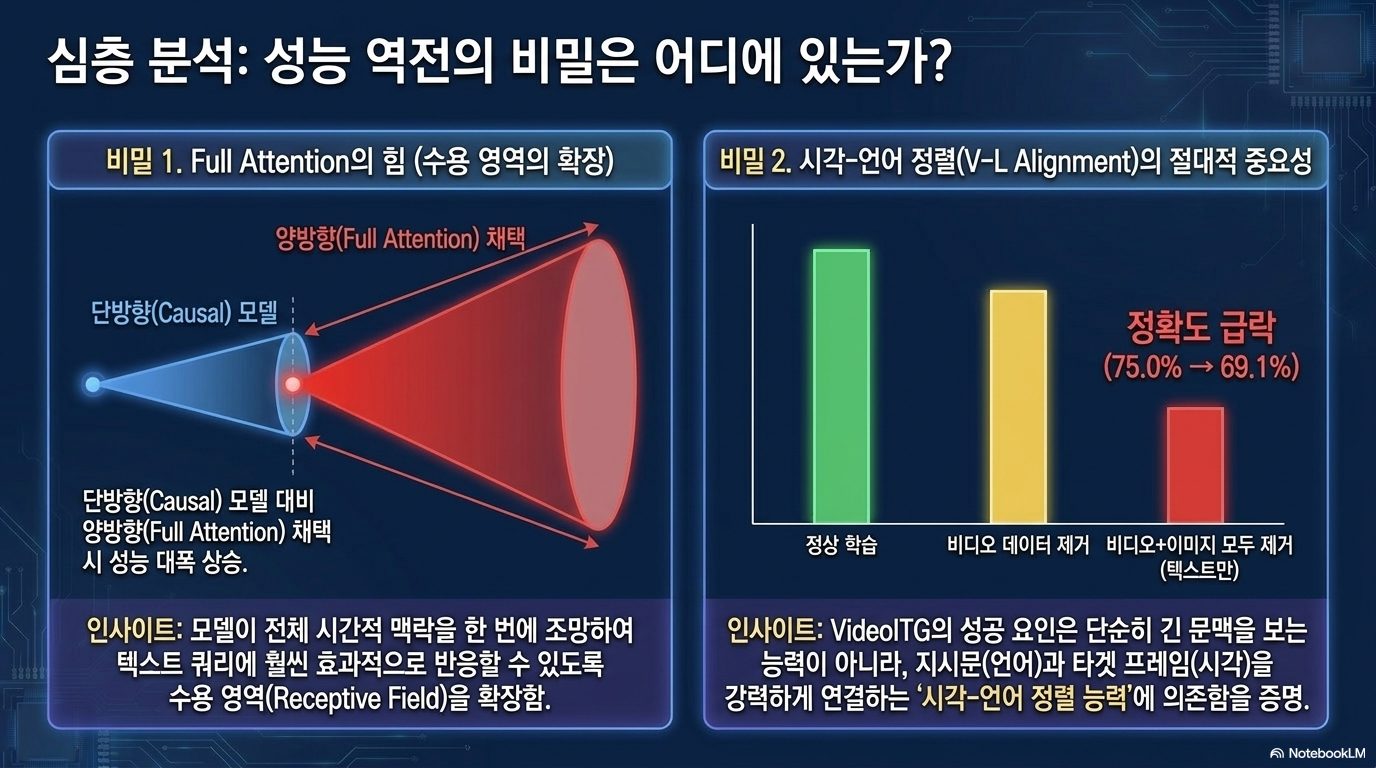 심층 분석: 성능 역전의 비밀은 어디에 있는가?

비밀 1. Full Attention의 힘 (수용 영역의 확장)

양방향(Full Attention) 채택

단방향(Causal) 모델

단방향(Causal) 모델 대비 양방향(Full Attention) 채택 시 성능 대폭 상승.

인사이트: 모델이 전체 시간적 맥락을 한 번에 조망하여 텍스트 쿼리에 훨씬 효과적으로 반응할 수 있도록 수용 영역(Receptive Field)을 확장함.

비밀 2. 시각-언어 정렬(V-L Alignment)의 절대적 중요성

정확도 급락
(75.0% → 69.1%)

정상 학습

비디오 데이터 제거

비디오+이미지 모두 제거 (텍스트만)

인사이트: VideoITG의 성공 요인은 단순히 긴 문맥을 보는 능력이 아니라, 지시문(언어)과 타겟 프레임(시각)을 강력하게 연결하는 '시각-언어 정렬 능력'에 의존함을 증명.

NotebookLM